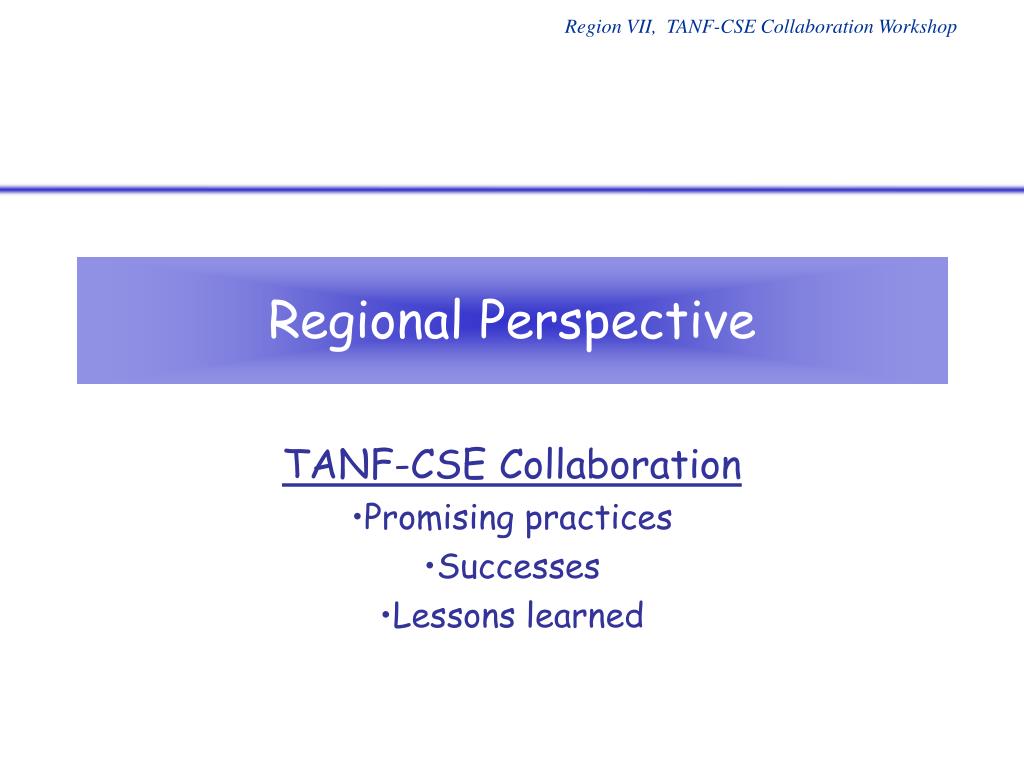 Region VII, TANF-CSE Collaboration Workshop

Regional Perspective

TANF-CSE Collaboration

•Promising practices
•Successes
•Lessons learned